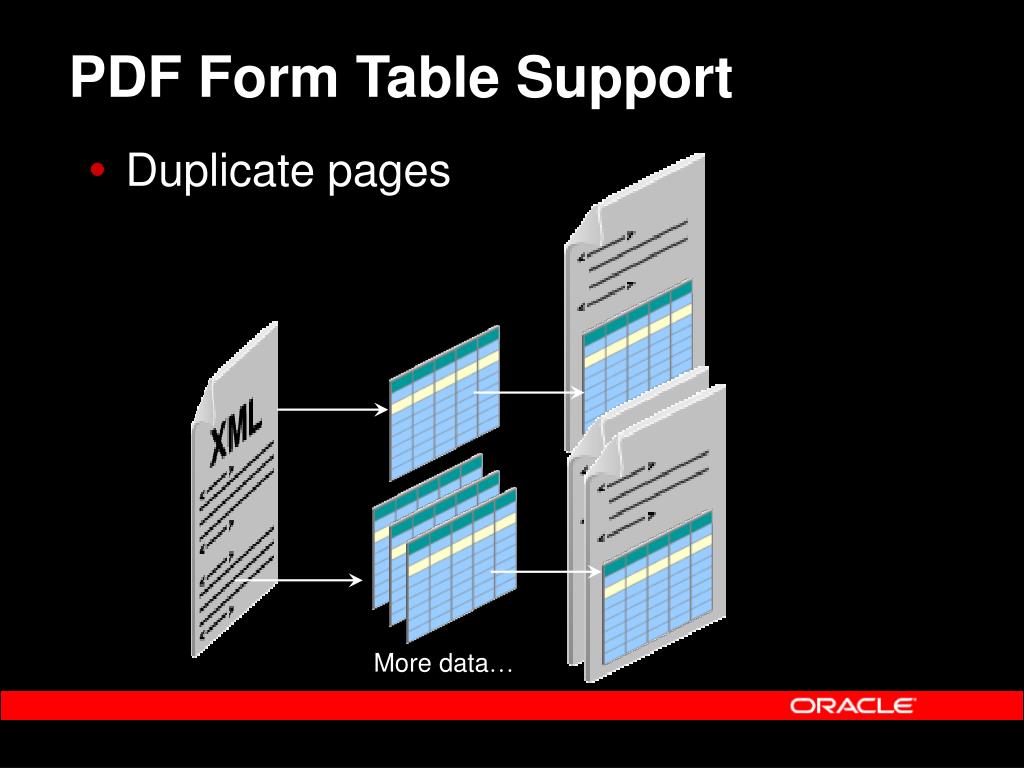 PDF Form Table Support

• Duplicate pages

XML

More data…

ORACLE